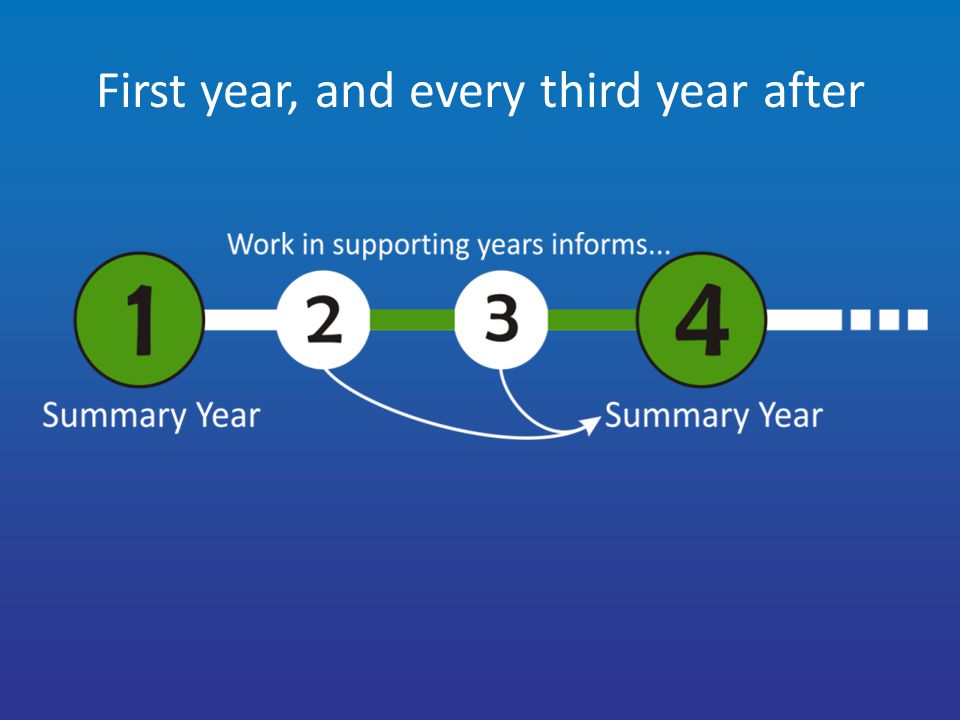 First year, and every third year after

Work in supporting years informs...

1

2

3

4

Summary Year

Summary Year